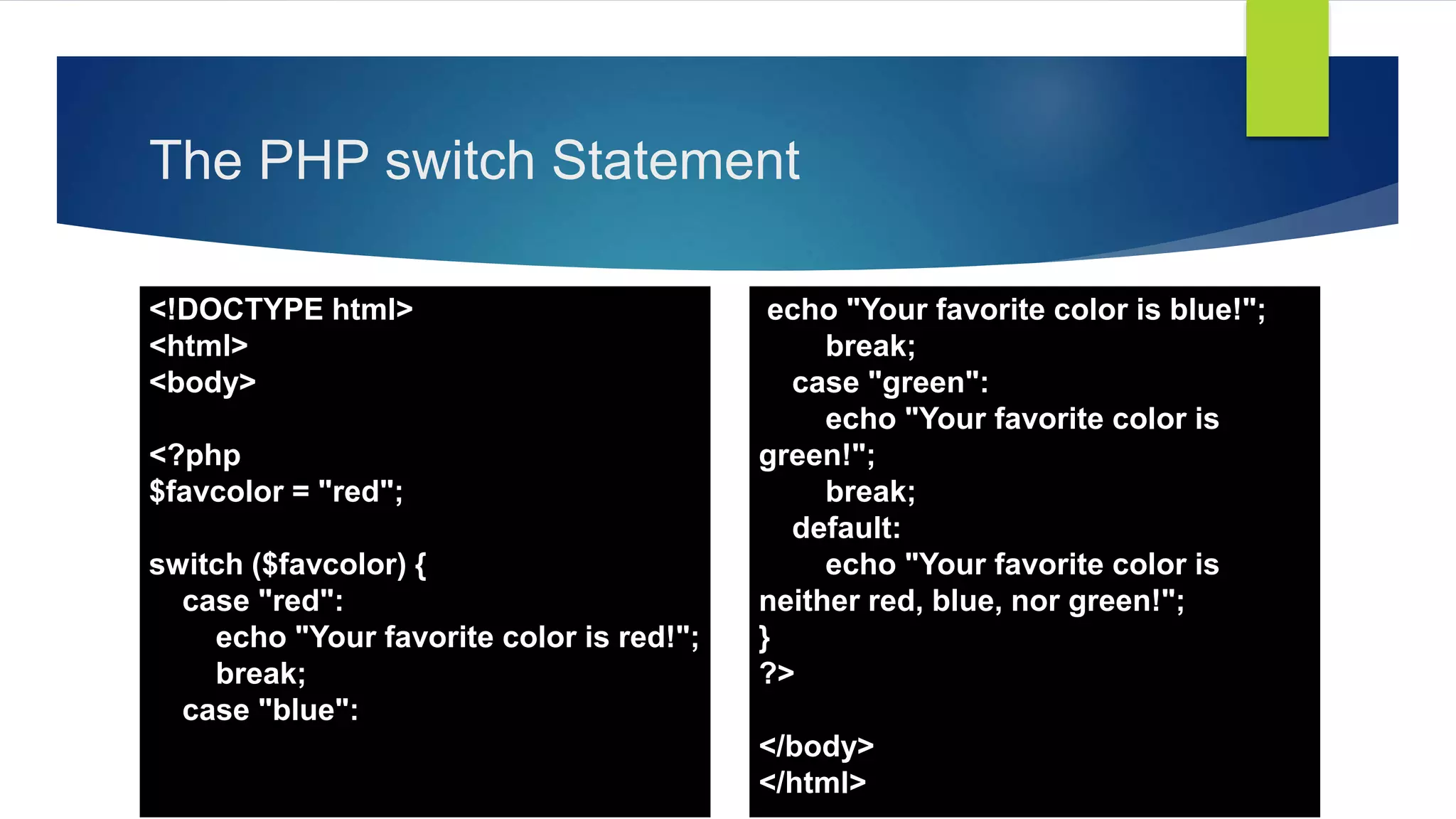 The PHP switch Statement

<!DOCTYPE html>
<html>
<body>

<?php
$favcolor = "red";

switch ($favcolor) {
    case "red":
        echo "Your favorite color is red!";
        break;
    case "blue":

echo "Your favorite color is blue!";
        break;
    case "green":
        echo "Your favorite color is green!";
        break;
    default:
        echo "Your favorite color is neither red, blue, nor green!";
}
?>

</body>
</html>